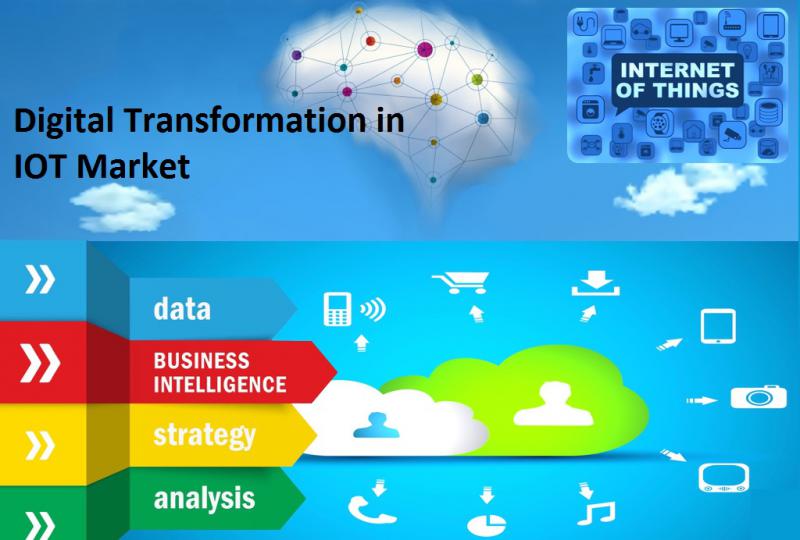 Digital Transformation in IOT Market

INTERNET OF THINGS

data

BUSINESS INTELLIGENCE

strategy

analysis